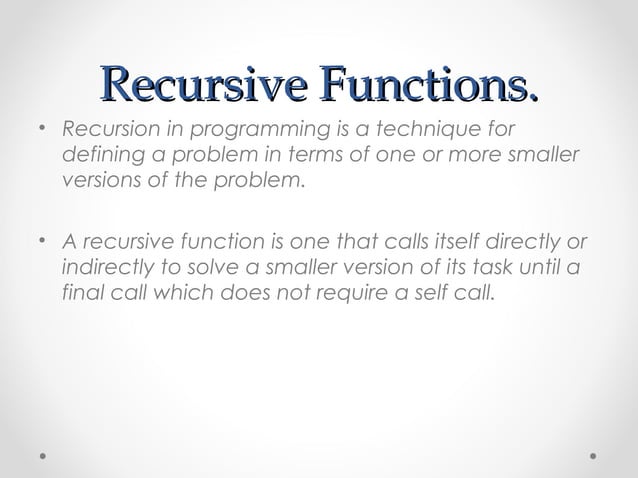 Recursive Functions.

• Recursion in programming is a technique for defining a problem in terms of one or more smaller versions of the problem.

• A recursive function is one that calls itself directly or indirectly to solve a smaller version of its task until a final call which does not require a self call.